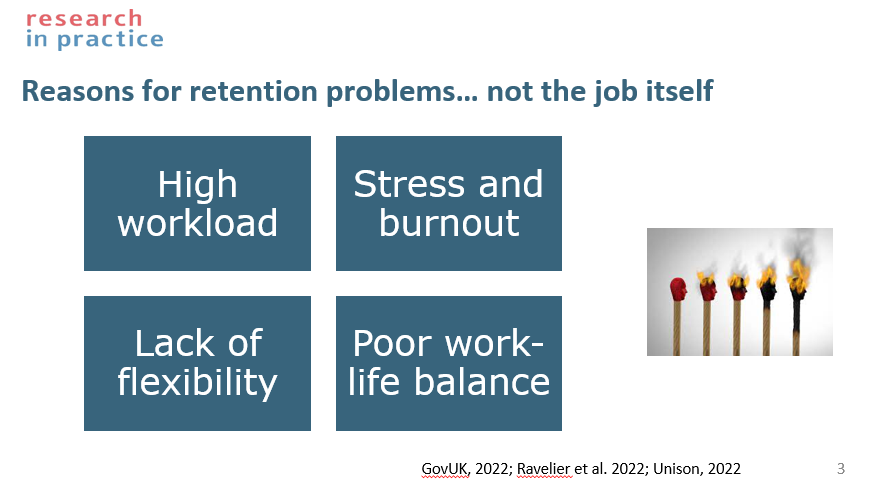 research
in practice

Reasons for retention problems... not the job itself

High workload

Stress and burnout

Lack of flexibility

Poor work-life balance

GovUK, 2022; Ravelier et al. 2022; Unison, 2022

3